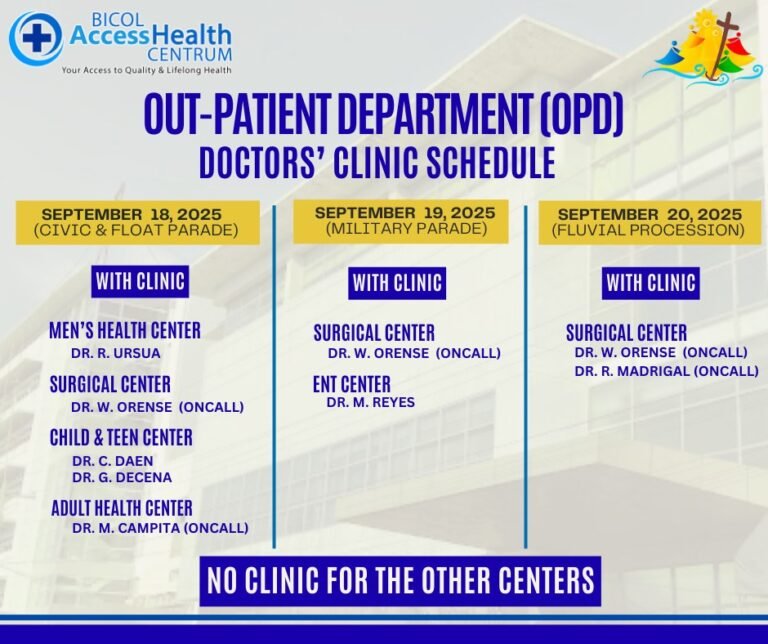 BICOL AccessHealth CENTRUM
Your Access to Quality & Lifelong Health

OUT-PATIENT DEPARTMENT (OPD)
DOCTORS' CLINIC SCHEDULE

SEPTEMBER 18, 2025
(CIVIC & FLOAT PARADE)

WITH CLINIC

MEN'S HEALTH CENTER
DR. R. URSUA

SURGICAL CENTER
DR. W. ORENSE (ONCALL)

CHILD & TEEN CENTER
DR. C. DAEN
DR. G. DECENA

ADULT HEALTH CENTER
DR. M. CAMPITA (ONCALL)

SEPTEMBER 19, 2025
(MILITARY PARADE)

WITH CLINIC

SURGICAL CENTER
DR. W. ORENSE (ONCALL)

ENT CENTER
DR. M. REYES

SEPTEMBER 20, 2025
(FLUVIAL PROCESSION)

WITH CLINIC

SURGICAL CENTER
DR. W. ORENSE (ONCALL)
DR. R. MADRIGAL (ONCALL)

NO CLINIC FOR THE OTHER CENTERS